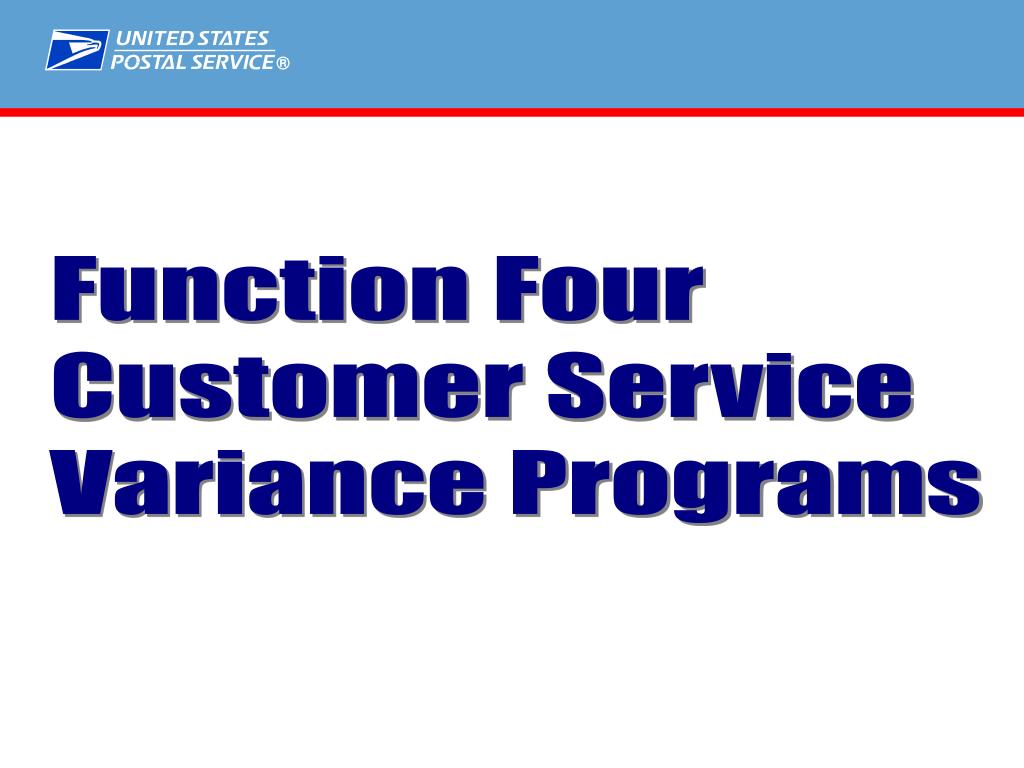 UNITED STATES POSTAL SERVICE®

Function Four Customer Service Variance Programs